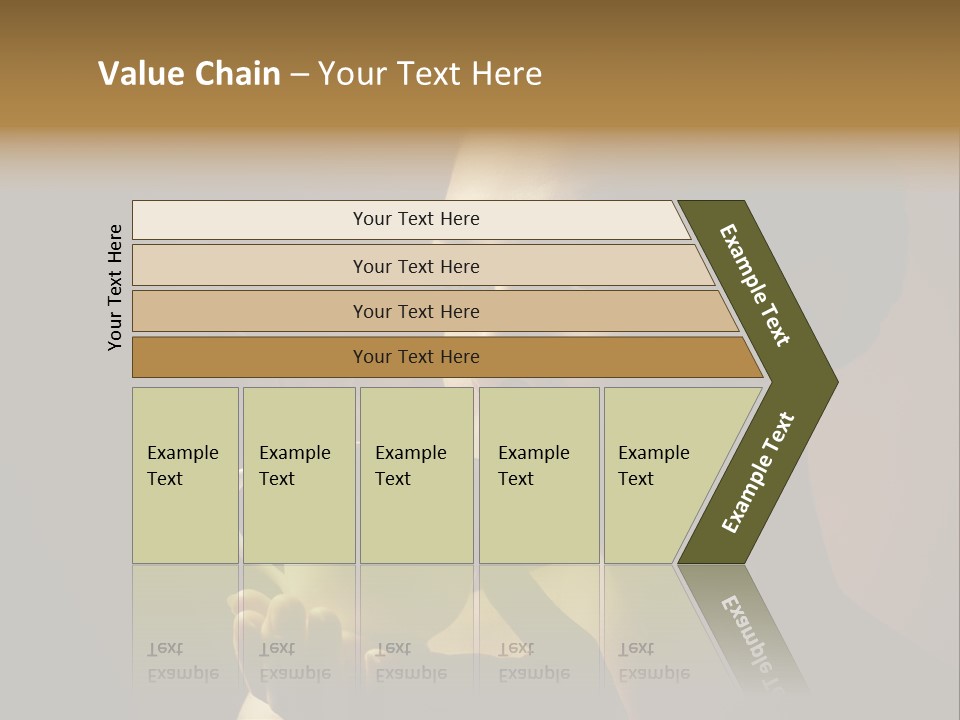 Value Chain – Your Text Here

Your Text Here

Your Text Here

Your Text Here

Your Text Here

Your Text Here

Example Text

Example Text

Example Text

Example Text

Example Text

Example Text

Example Text